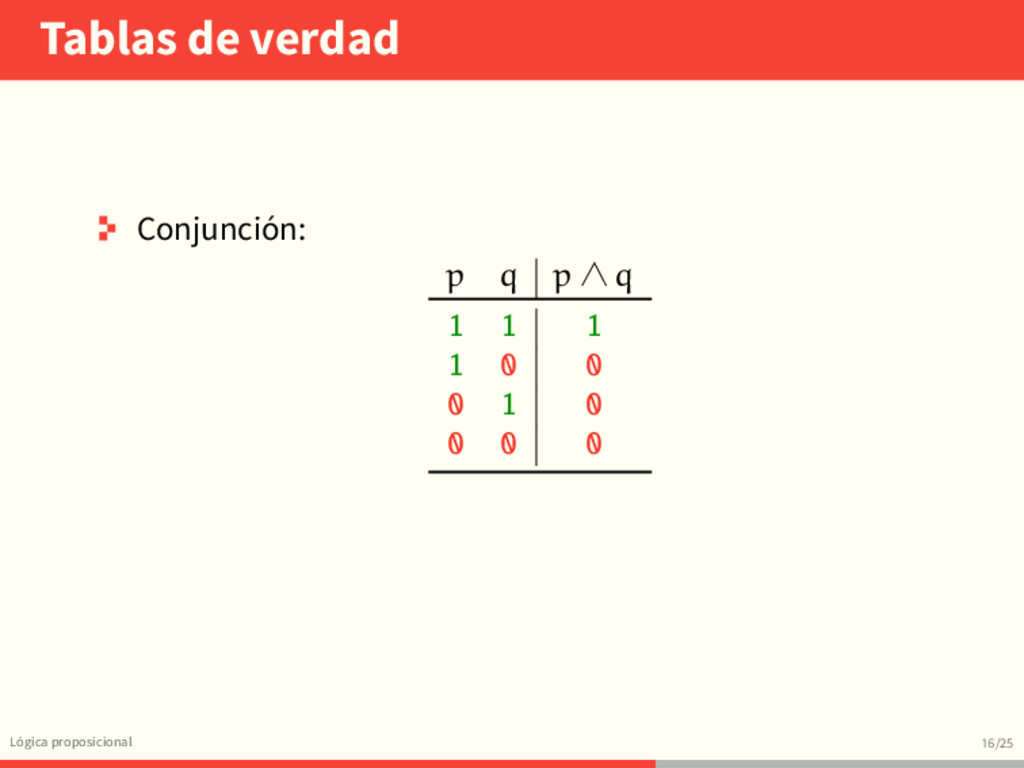 Tablas de verdad

Conjunción:

| $p$ | $q$ | $p \wedge q$ |
|---|---|---|
| 1 | 1 | 1 |
| 1 | 0 | 0 |
| 0 | 1 | 0 |
| 0 | 0 | 0 |

Lógica proposicional

16/25